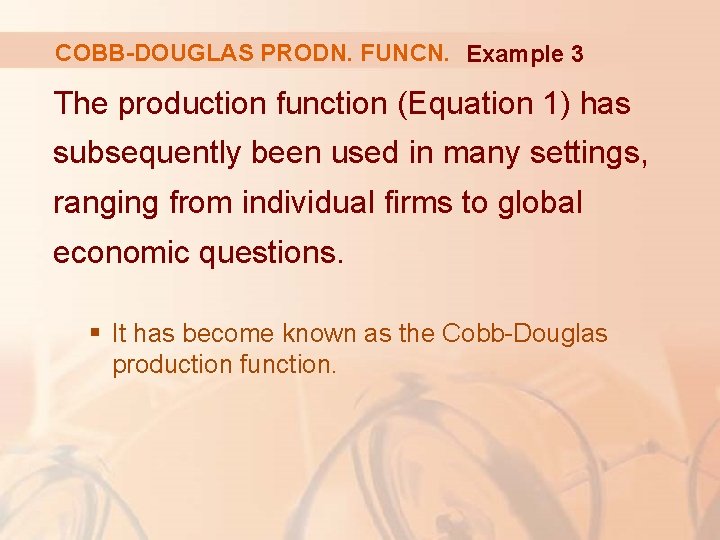 COBB-DOUGLAS PRODN. FUNCN. Example 3

The production function (Equation 1) has subsequently been used in many settings, ranging from individual firms to global economic questions.

▪ It has become known as the Cobb-Douglas production function.